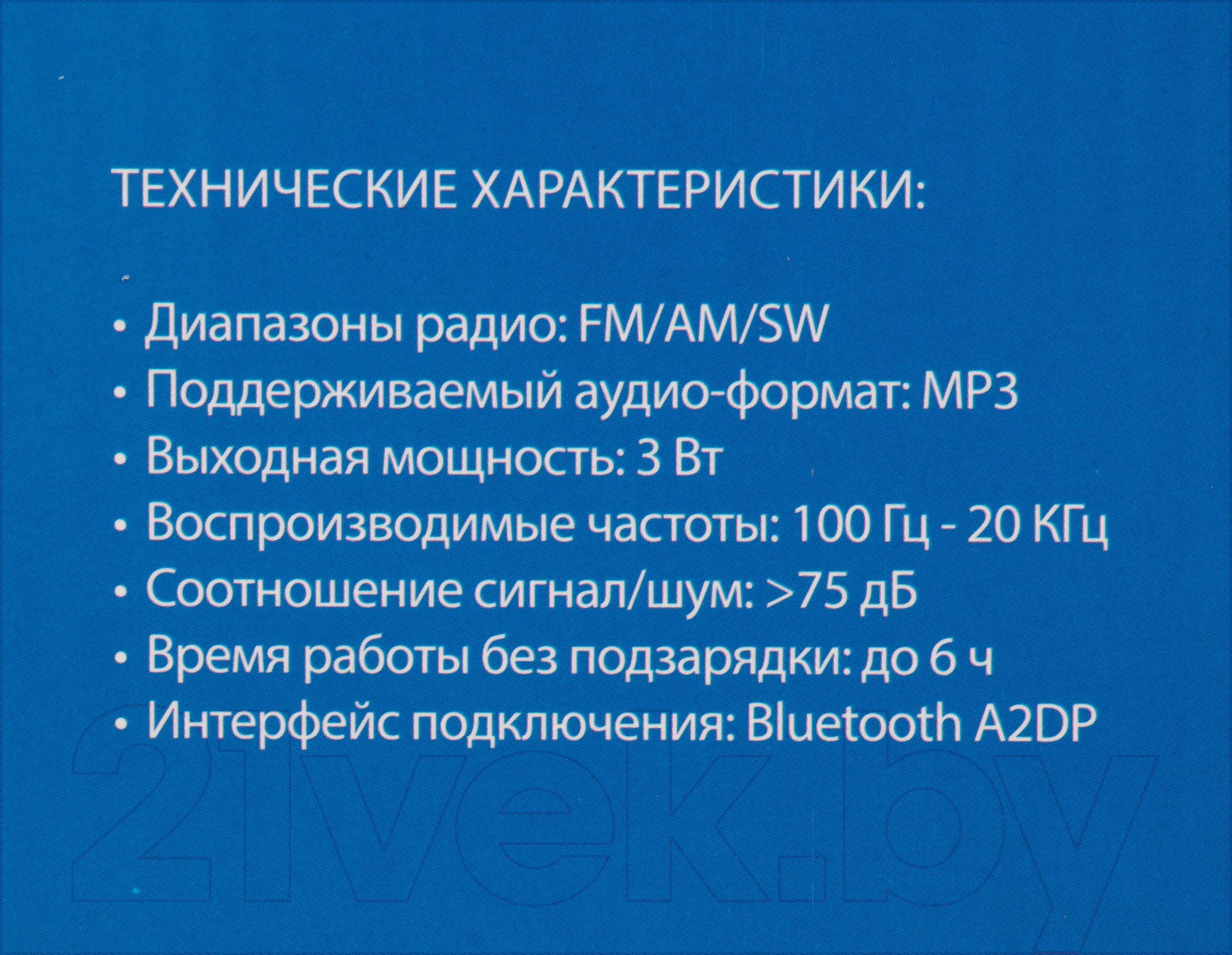 ТЕХНИЧЕСКИЕ ХАРАКТЕРИСТИКИ:

• Диапазоны радио: FM/AM/SW
• Поддерживаемый аудио-формат: MP3
• Выходная мощность: 3 Вт
• Воспроизводимые частоты: 100 Гц - 20 КГц
• Соотношение сигнал/шум: >75 дБ
• Время работы без подзарядки: до 6 ч
• Интерфейс подключения: Bluetooth A2DP

21vek.by